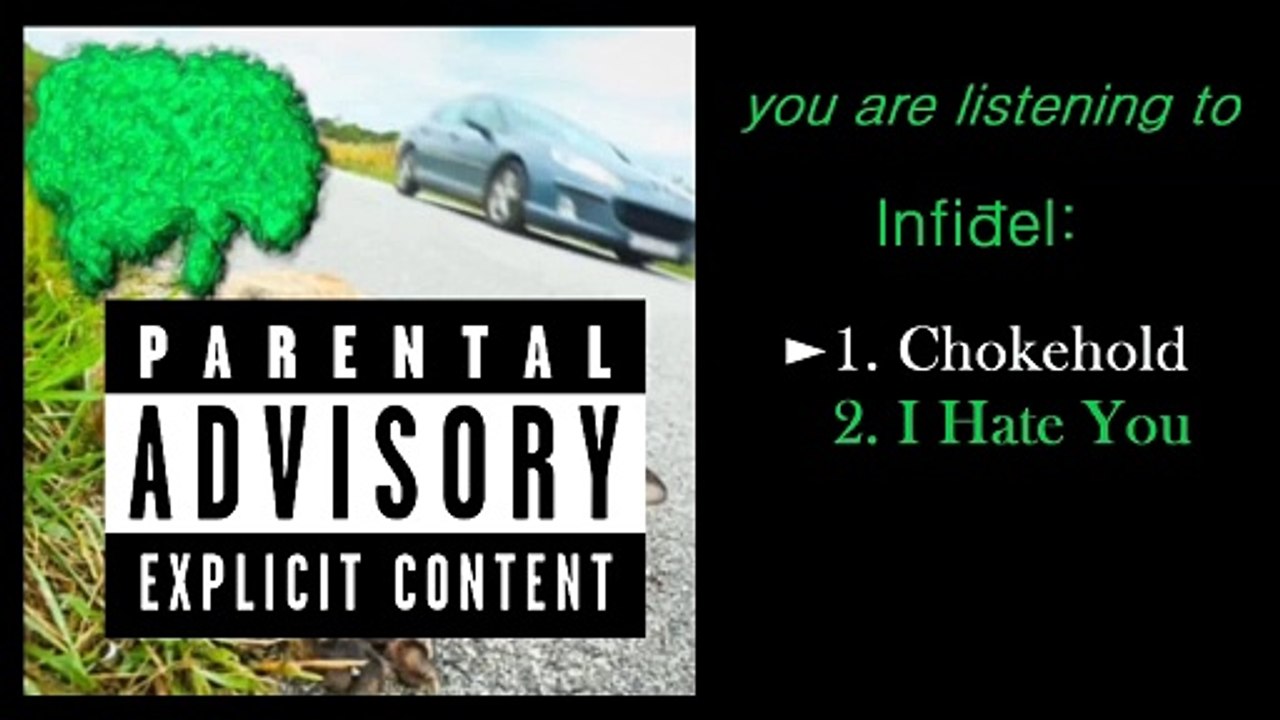 PARENTAL
ADVISORY
EXPLICIT CONTENT

you are listening to

Infiđel:

►1. Chokehold
2. I Hate You